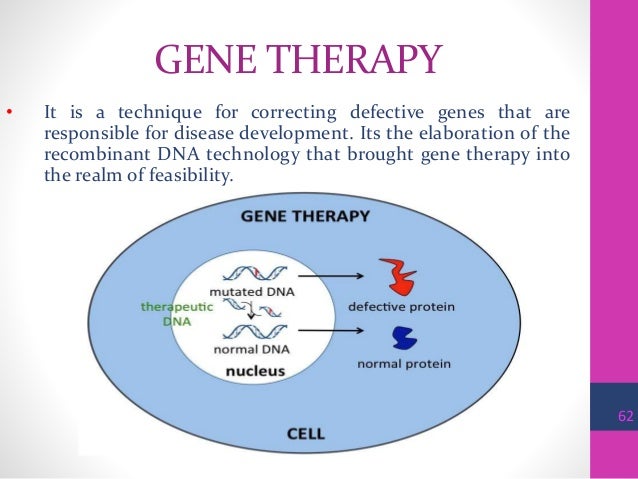 GENE THERAPY

• It is a technique for correcting defective genes that are responsible for disease development. Its the elaboration of the recombinant DNA technology that brought gene therapy into the realm of feasibility.

GENE THERAPY

mutated DNA

therapeutic DNA

normal DNA

nucleus

defective protein

normal protein

CELL

62